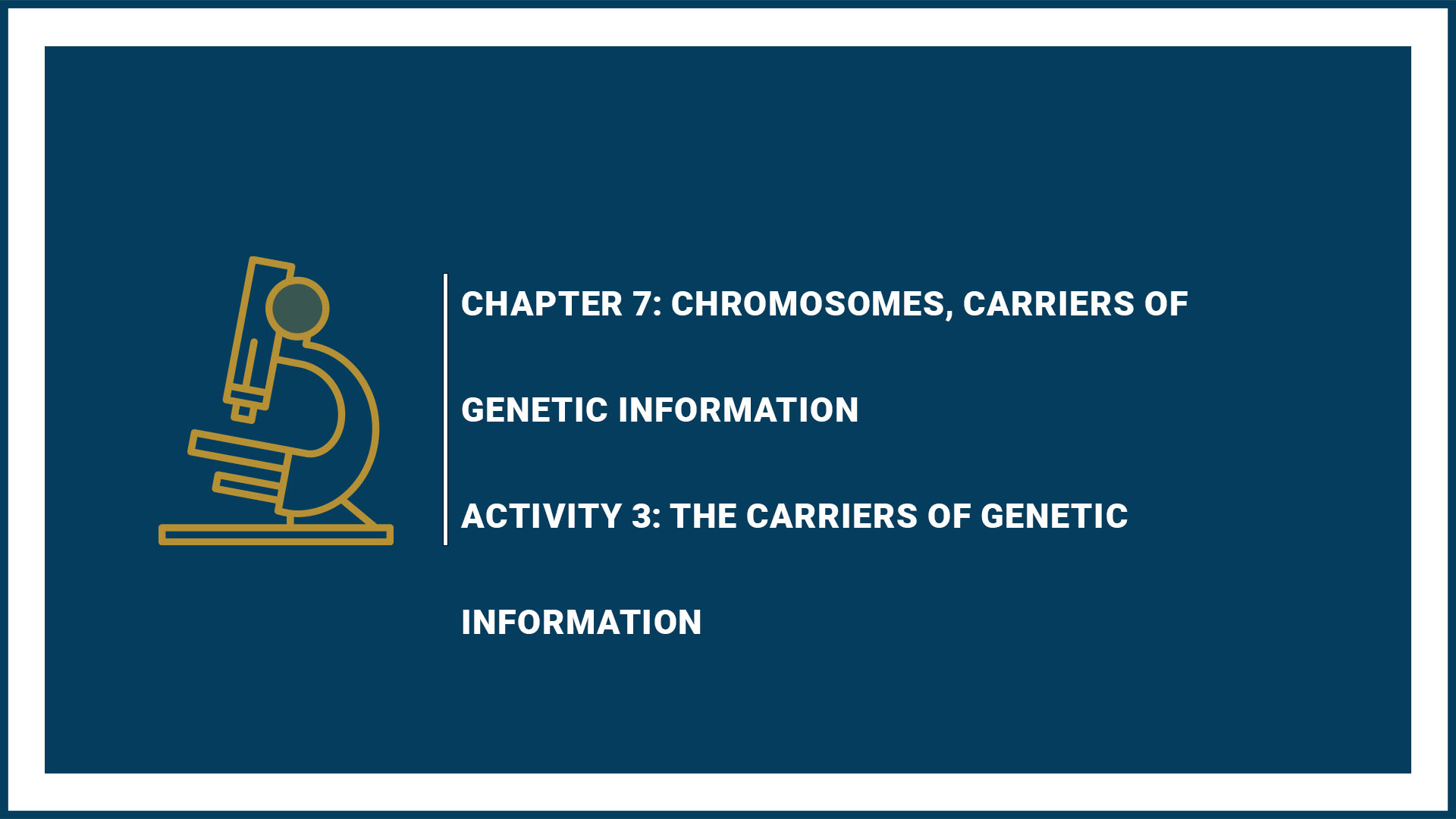 CHAPTER 7: CHROMOSOMES, CARRIERS OF GENETIC INFORMATION

ACTIVITY 3: THE CARRIERS OF GENETIC INFORMATION